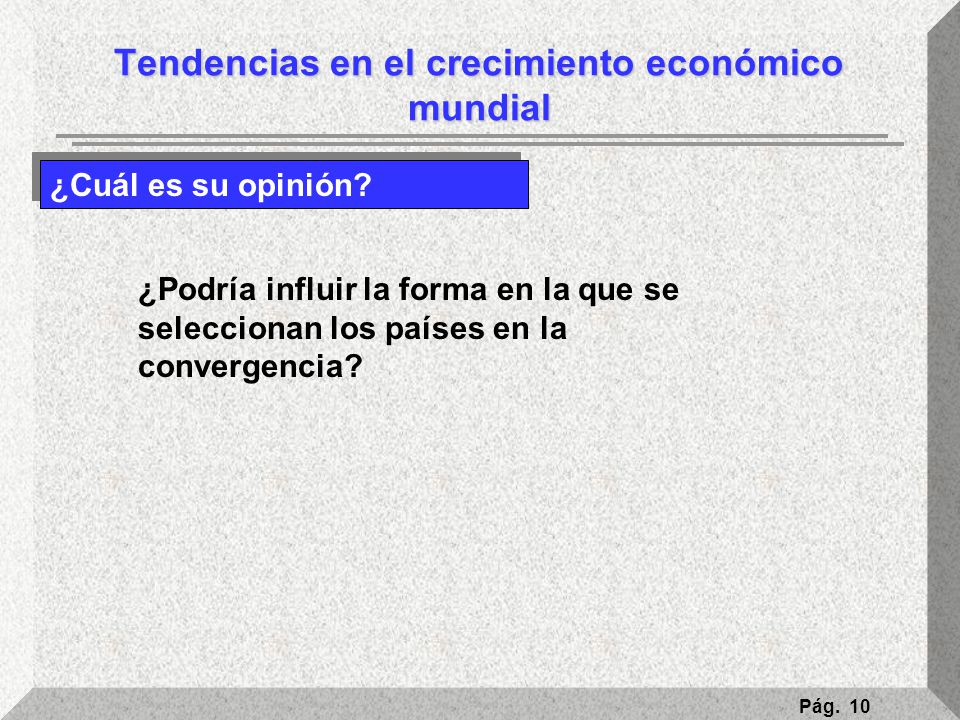 Tendencias en el crecimiento económico mundial

¿Cuál es su opinión?

¿Podría influir la forma en la que se seleccionan los países en la convergencia?

Pág. 10